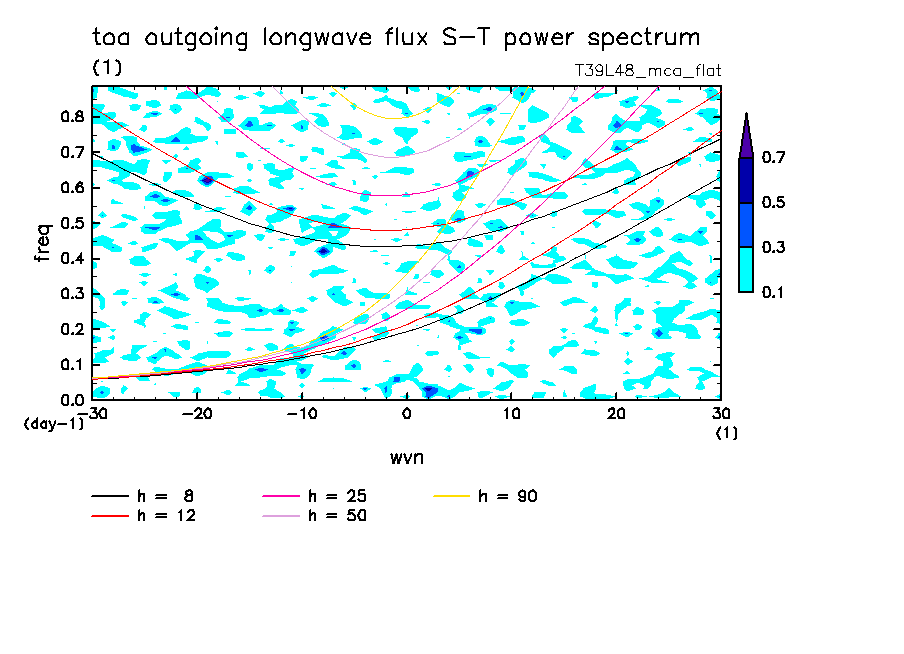 toa outgoing longwave flux S-T power spectrum

(1)

T39L48_mca_flat

freq

0.8
0.7
0.6
0.5
0.4
0.3
0.2
0.1
0.0
(day-1)

-30 -20 -10 0 10 20 30
(1)

wvn

0.7
0.5
0.3
0.1

h = 8
h = 12
h = 25
h = 50
h = 90